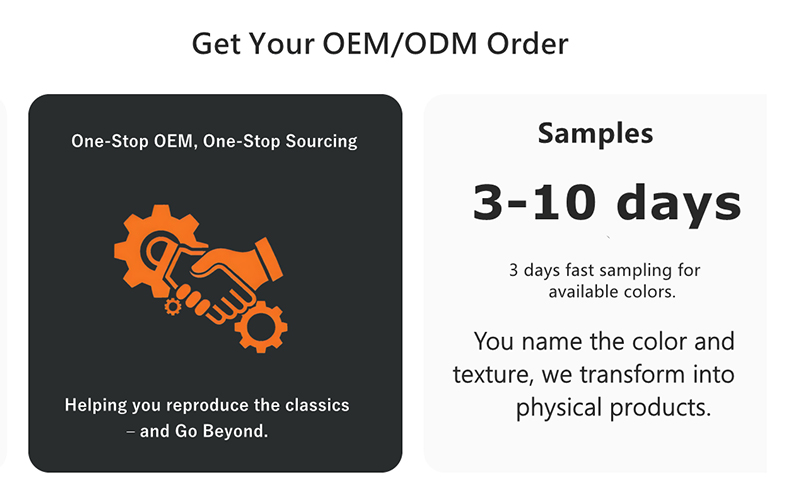 Get Your OEM/ODM Order

One-Stop OEM, One-Stop Sourcing

Helping you reproduce the classics – and Go Beyond.

Samples

3-10 days

3 days fast sampling for available colors.

You name the color and texture, we transform into physical products.